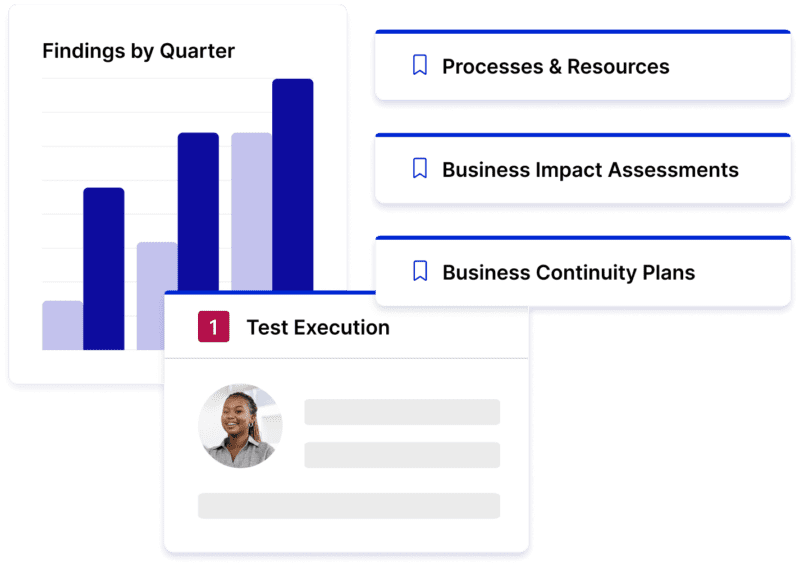 Findings by Quarter

Processes & Resources

Business Impact Assessments

Business Continuity Plans

1 Test Execution